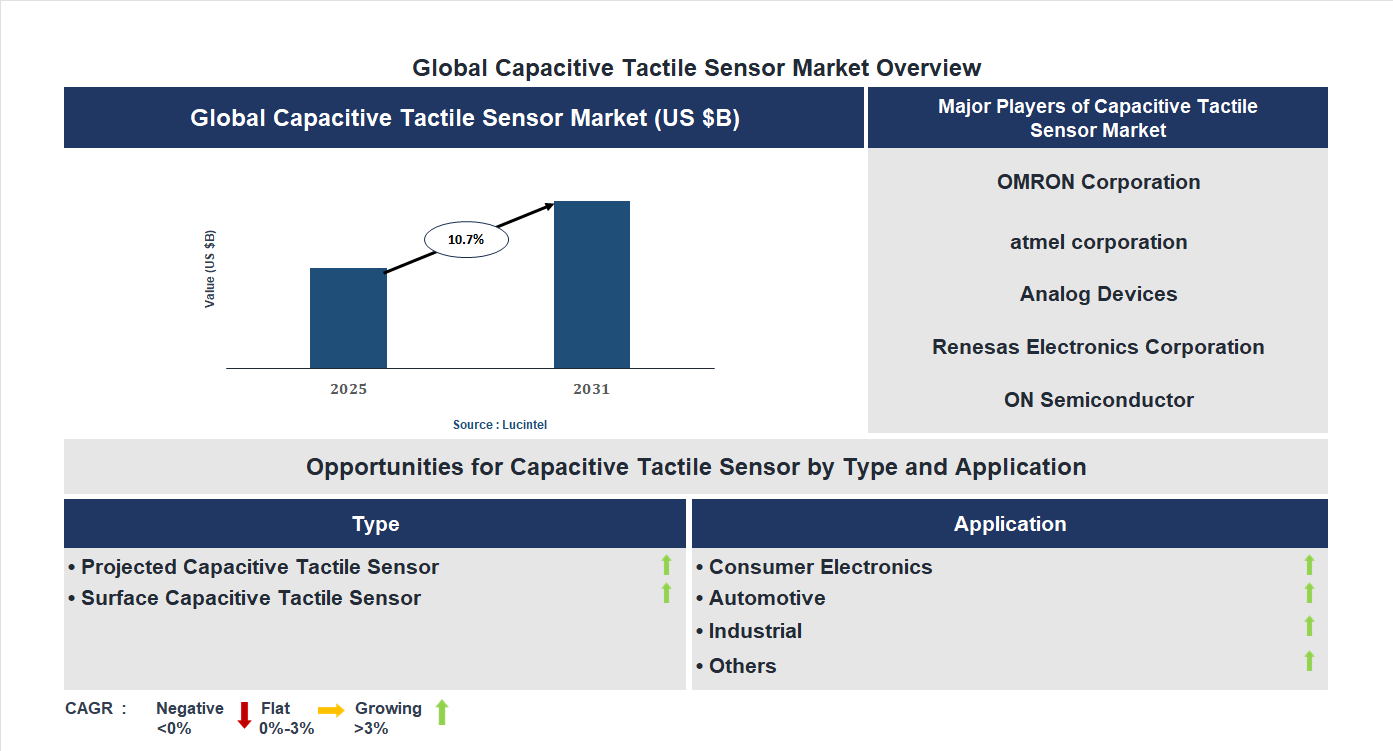 Global Capacitive Tactile Sensor Market Overview

Global Capacitive Tactile Sensor Market (US $B)

Value (US $B)

10.7%

2025

2031

Source : Lucintel

Major Players of Capacitive Tactile Sensor Market

OMRON Corporation

atmel corporation

Analog Devices

Renesas Electronics Corporation

ON Semiconductor

Opportunities for Capacitive Tactile Sensor by Type and Application

Type

• Projected Capacitive Tactile Sensor
• Surface Capacitive Tactile Sensor

Application

• Consumer Electronics
• Automotive
• Industrial
• Others

CAGR : Negative <0% Flat 0%-3% Growing >3%